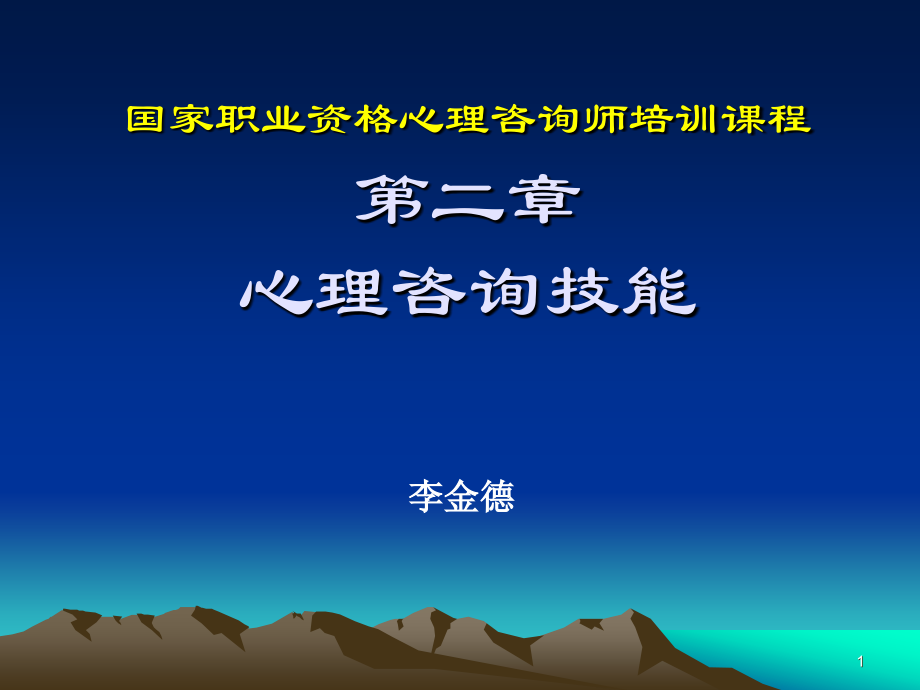 国家职业资格心理咨询师培训课程

第二章

心理咨询技能

李金德

1